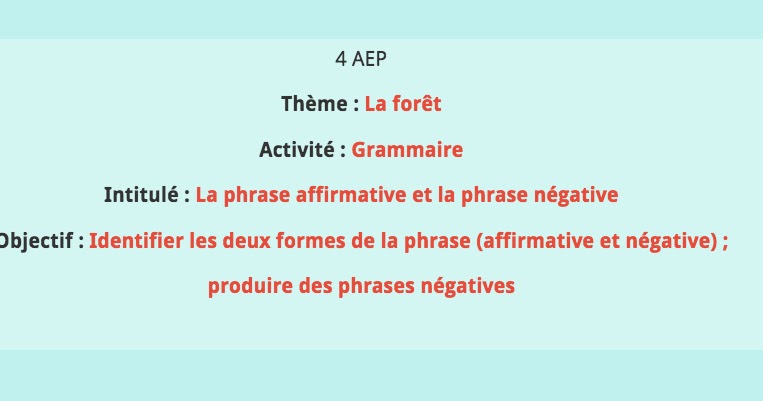 4 AEP

Thème : La forêt

Activité : Grammaire

Intitulé : La phrase affirmative et la phrase négative

Objectif : Identifier les deux formes de la phrase (affirmative et négative) ; produire des phrases négatives